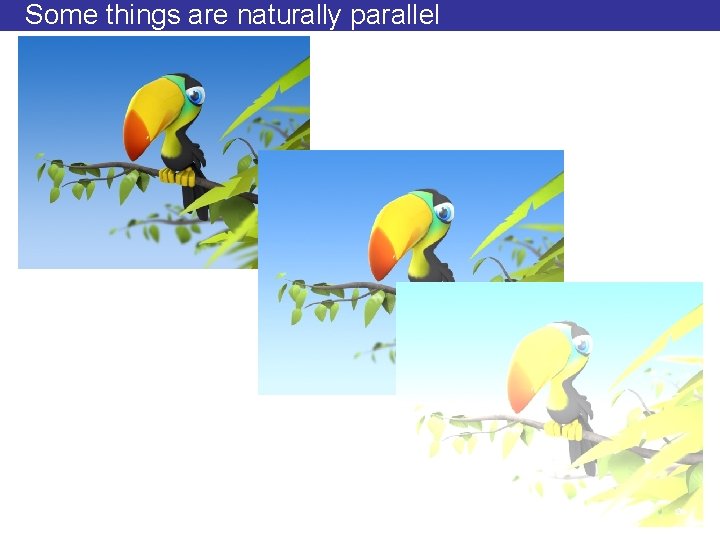 Some things are naturally parallel